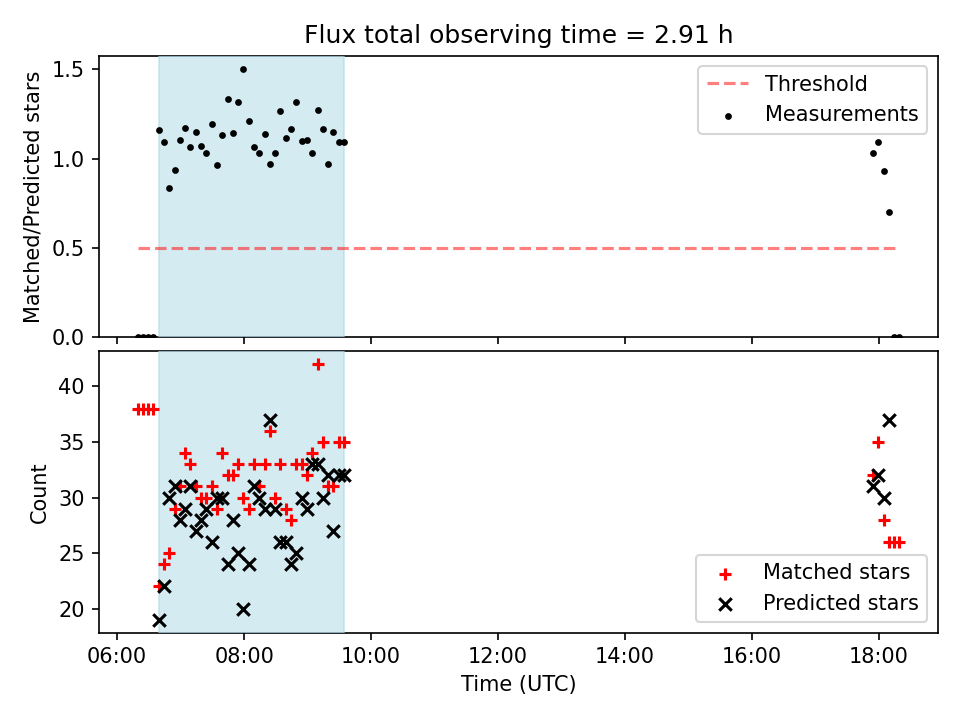 Flux total observing time = 2.91 h

Matched/Predicted stars

1.5
1.0
0.5
0.0

Threshold
Measurements

Count

40
35
30
25
20

Matched stars
Predicted stars

06:00 08:00 10:00 12:00 14:00 16:00 18:00

Time (UTC)